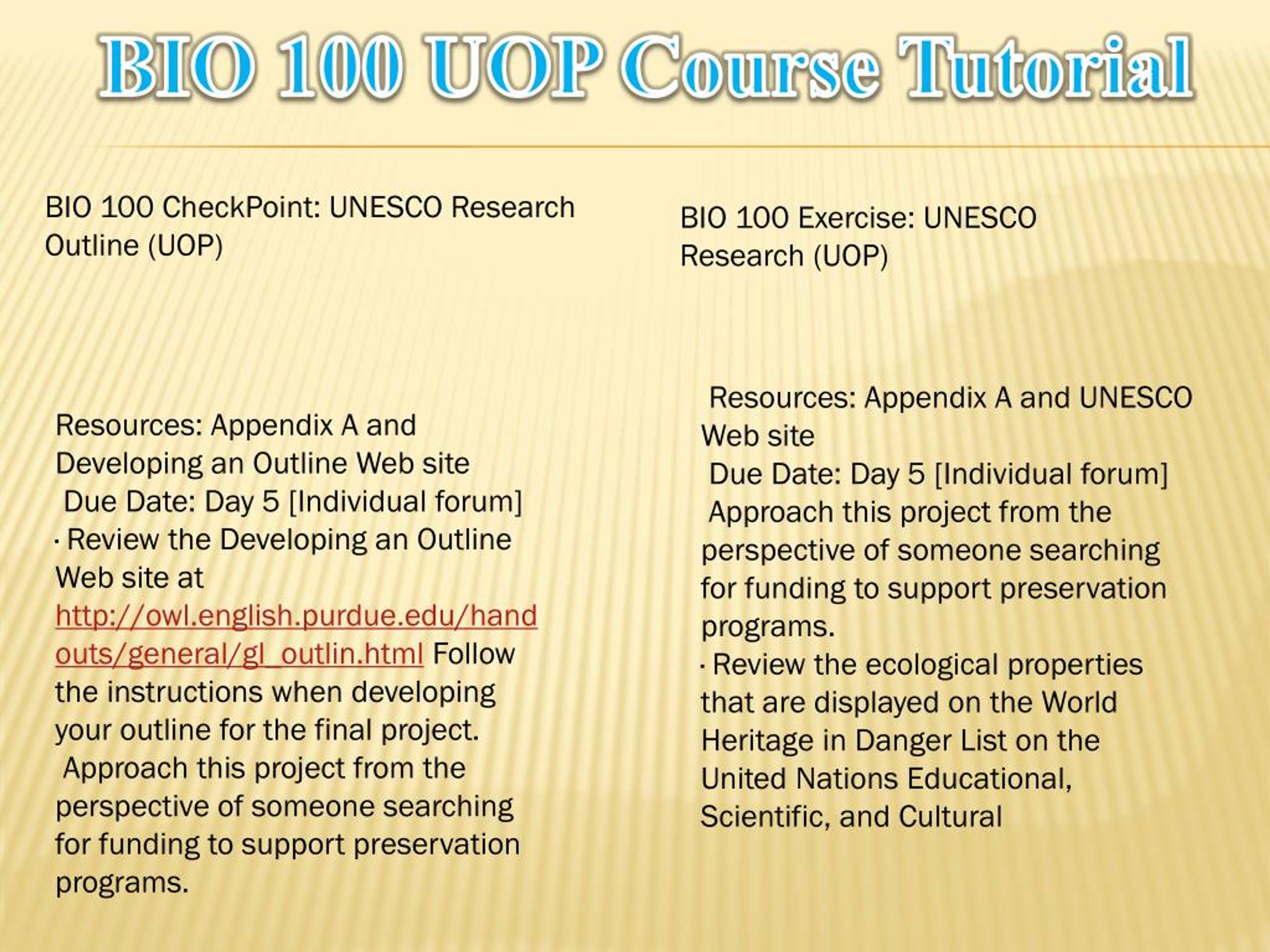 BIO 100 UOP Course Tutorial

BIO 100 CheckPoint: UNESCO Research Outline (UOP)

Resources: Appendix A and Developing an Outline Web site
Due Date: Day 5 [Individual forum]
· Review the Developing an Outline Web site at http://owl.english.purdue.edu/handouts/general/gl_outlin.html Follow the instructions when developing your outline for the final project.
Approach this project from the perspective of someone searching for funding to support preservation programs.

BIO 100 Exercise: UNESCO Research (UOP)

Resources: Appendix A and UNESCO Web site
Due Date: Day 5 [Individual forum]
Approach this project from the perspective of someone searching for funding to support preservation programs.
· Review the ecological properties that are displayed on the World Heritage in Danger List on the United Nations Educational, Scientific, and Cultural